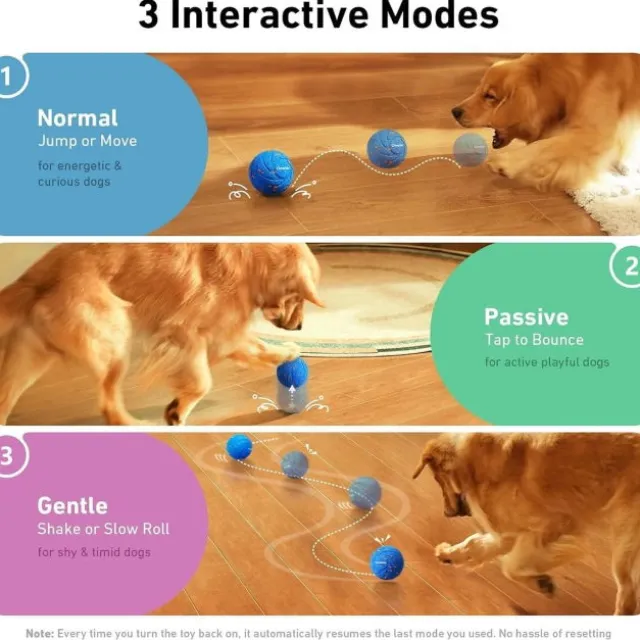 3 Interactive Modes

1

Normal
Jump or Move
for energetic & curious dogs

2

Passive
Tap to Bounce
for active playful dogs

3

Gentle
Shake or Slow Roll
for shy & timid dogs

Note: Every time you turn the toy back on, it automatically resumes the last mode you used. No hassle of resetting